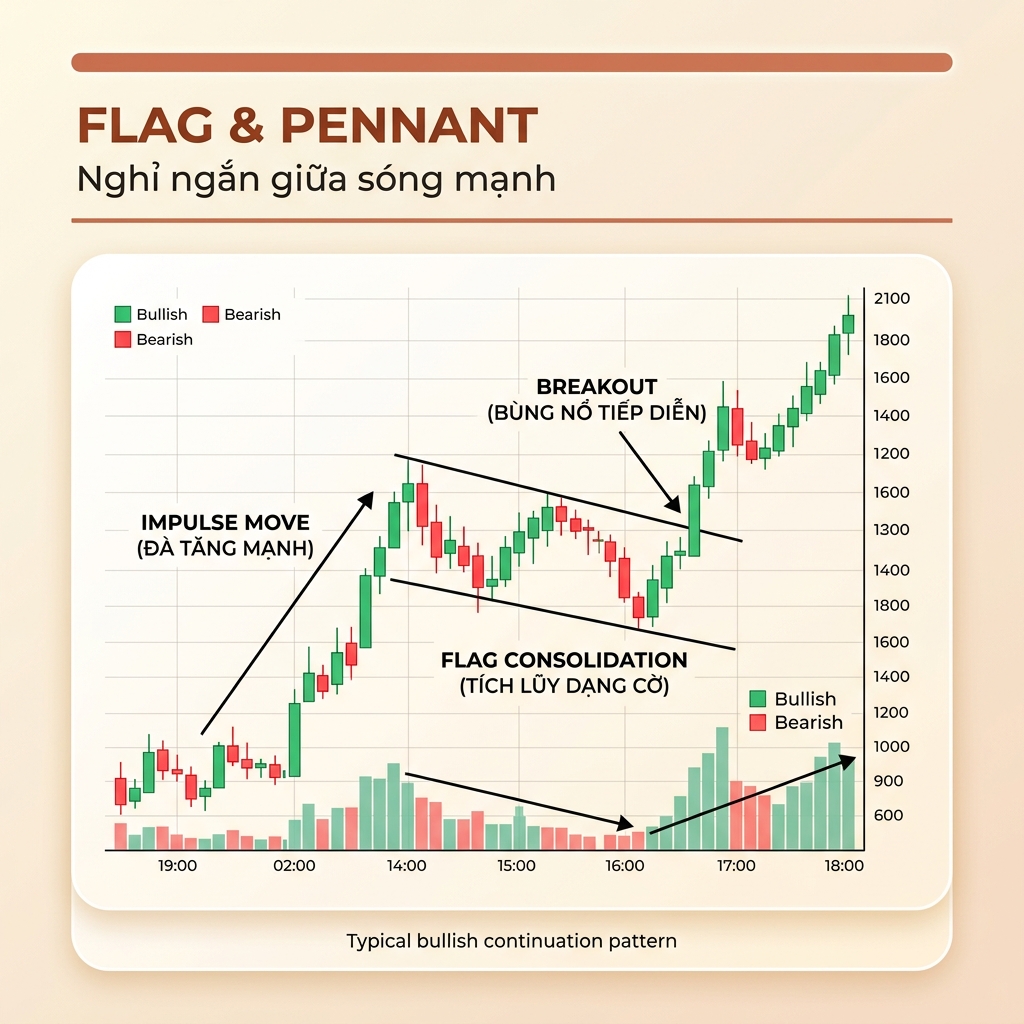 FLAG & PENNANT

Nghỉ ngắn giữa sóng mạnh

Bullish Bearish
Bearish

BREAKOUT
(BÙNG NỔ TIẾP DIỄN)

IMPULSE MOVE
(ĐÀ TĂNG MẠNH)

FLAG CONSOLIDATION
(TÍCH LŨY DẠNG CỜ)

Bullish
Bearish

2100
1800
1600
1400
1200
1600
1300
1400
1800
1600
1400
1200
1000
900
600

19:00 02:00 14:00 15:00 16:00 17:00 18:00

Typical bullish continuation pattern